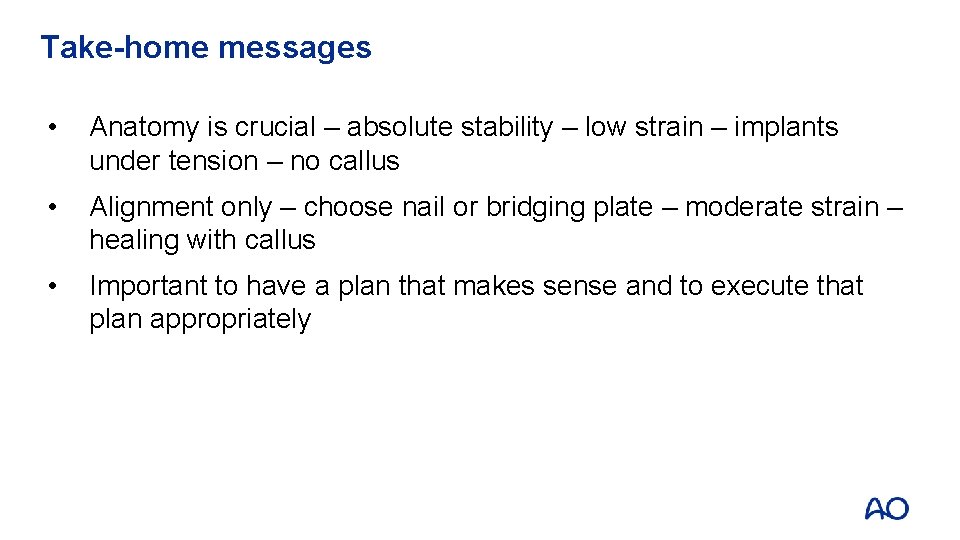 Take-home messages

• Anatomy is crucial – absolute stability – low strain – implants under tension – no callus

• Alignment only – choose nail or bridging plate – moderate strain – healing with callus

• Important to have a plan that makes sense and to execute that plan appropriately

AO